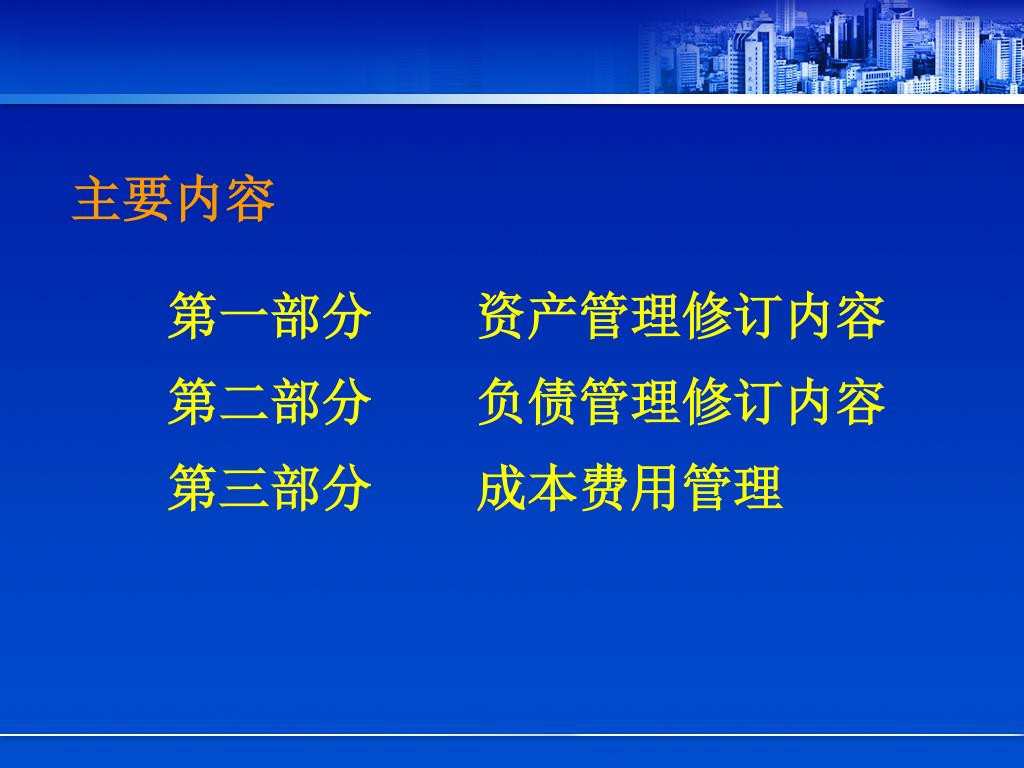 主要内容

第一部分　　资产管理修订内容

第二部分　　负债管理修订内容

第三部分　　成本费用管理